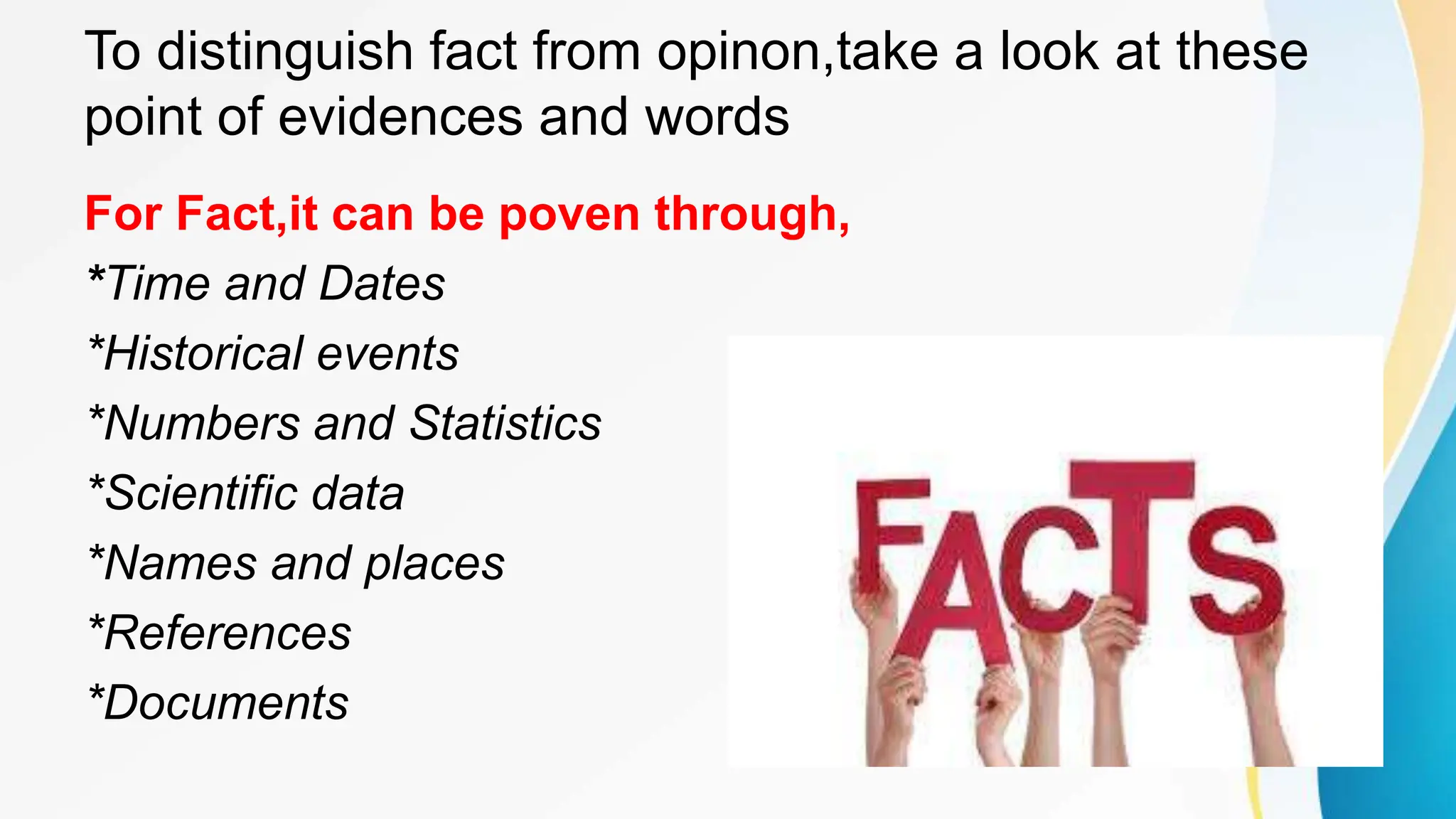 To distinguish fact from opinon,take a look at these point of evidences and words

For Fact,it can be poven through,

*Time and Dates

*Historical events

*Numbers and Statistics

*Scientific data

*Names and places

*References

*Documents

FACTS